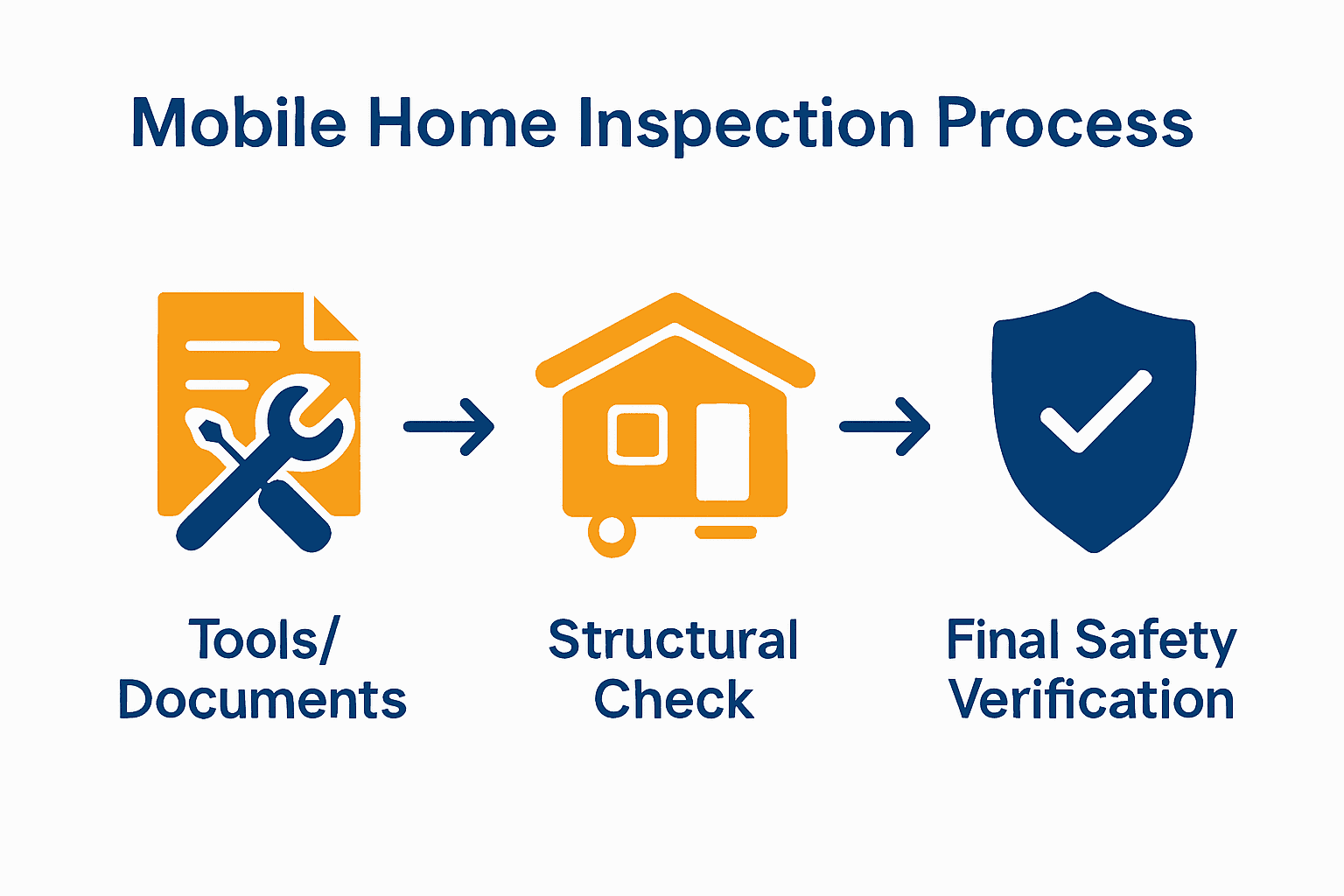 Mobile Home Inspection Process

Tools/
Documents

Structural
Check

Final Safety
Verification